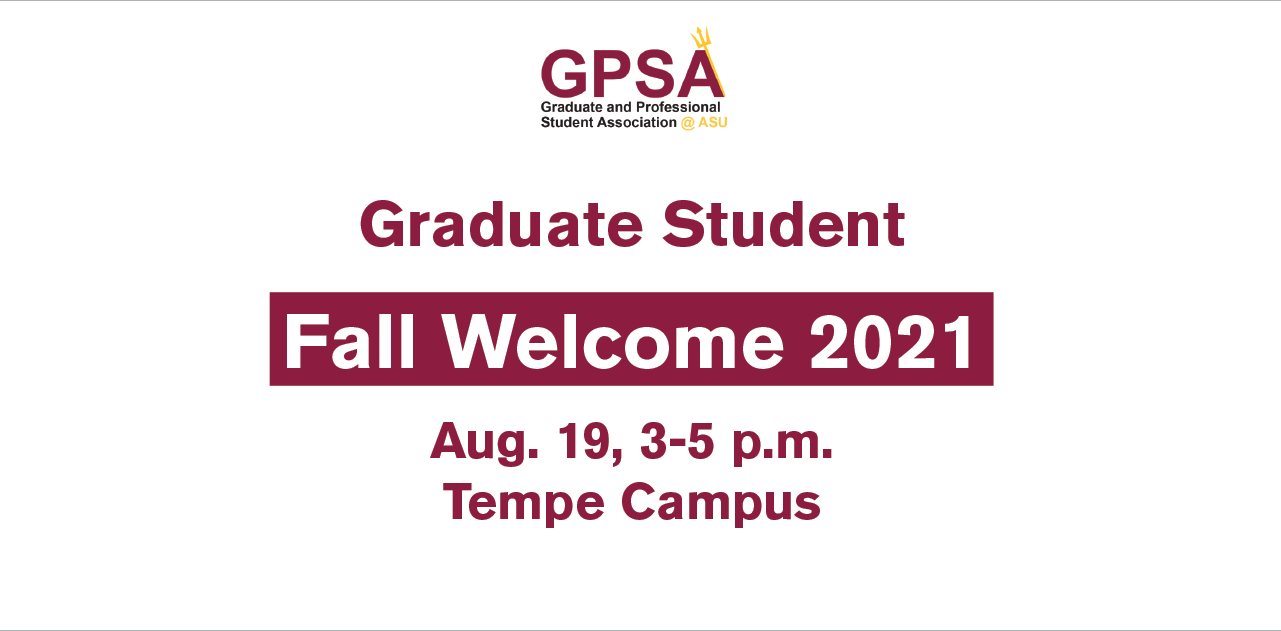 GPSA
Graduate and Professional Student Association @ ASU

Graduate Student

Fall Welcome 2021

Aug. 19, 3-5 p.m.
Tempe Campus